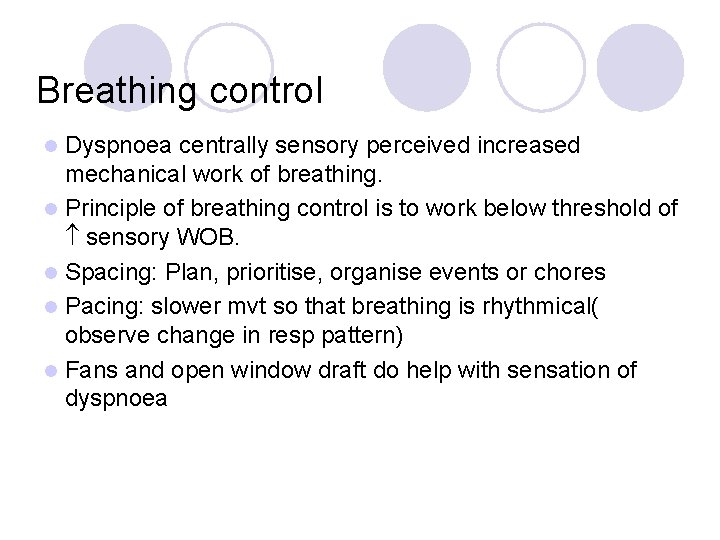 Breathing control

- Dyspnoea centrally sensory perceived increased mechanical work of breathing.
- Principle of breathing control is to work below threshold of ↑ sensory WOB.
- Spacing: Plan, prioritise, organise events or chores
- Pacing: slower mvt so that breathing is rhythmical( observe change in resp pattern)
- Fans and open window draft do help with sensation of dyspnoea